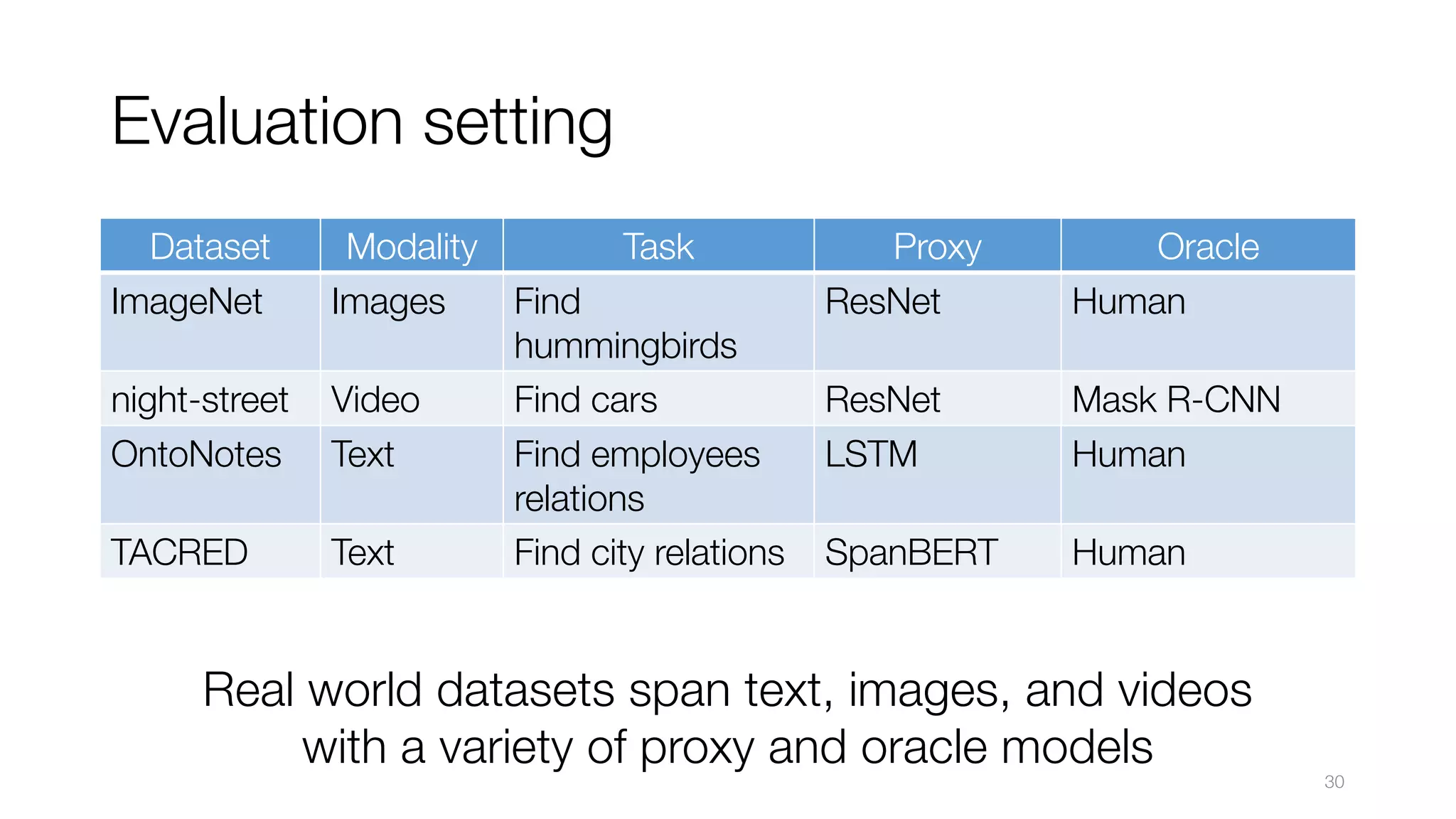 Evaluation setting

| Dataset | Modality | Task | Proxy | Oracle |
|---|---|---|---|---|
| ImageNet | Images | Find hummingbirds | ResNet | Human |
| night-street | Video | Find cars | ResNet | Mask R-CNN |
| OntoNotes | Text | Find employees relations | LSTM | Human |
| TACRED | Text | Find city relations | SpanBERT | Human |

Real world datasets span text, images, and videos with a variety of proxy and oracle models

30